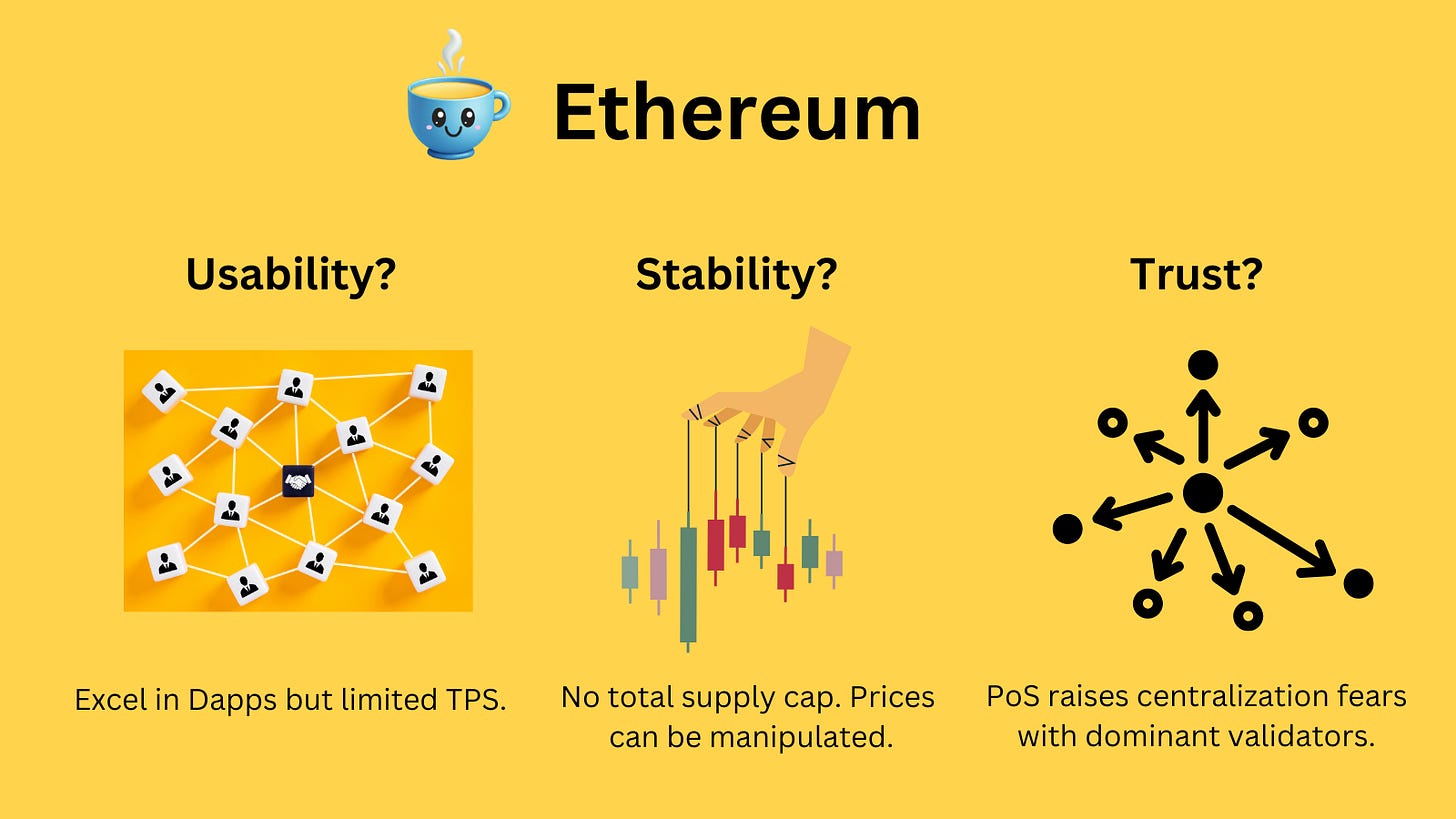 Ethereum

Usability?

Excel in Dapps but limited TPS.

Stability?

No total supply cap. Prices can be manipulated.

Trust?

PoS raises centralization fears with dominant validators.